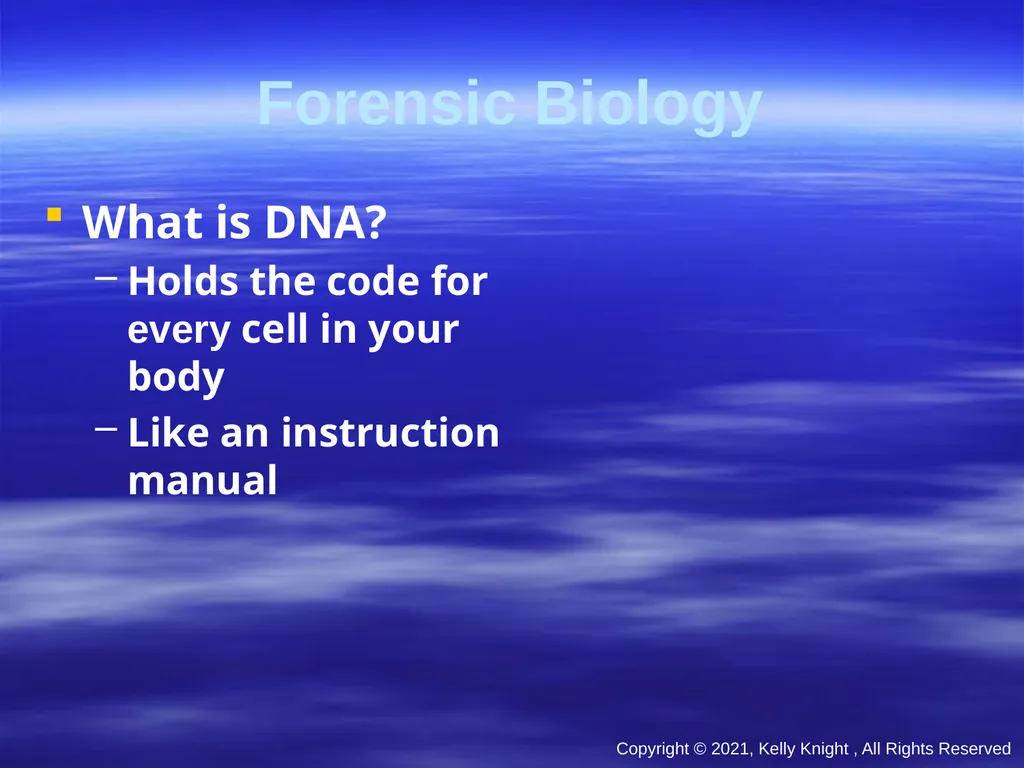 Forensic Biology

▪ What is DNA?

– Holds the code for every cell in your body

– Like an instruction manual

Copyright © 2021, Kelly Knight , All Rights Reserved